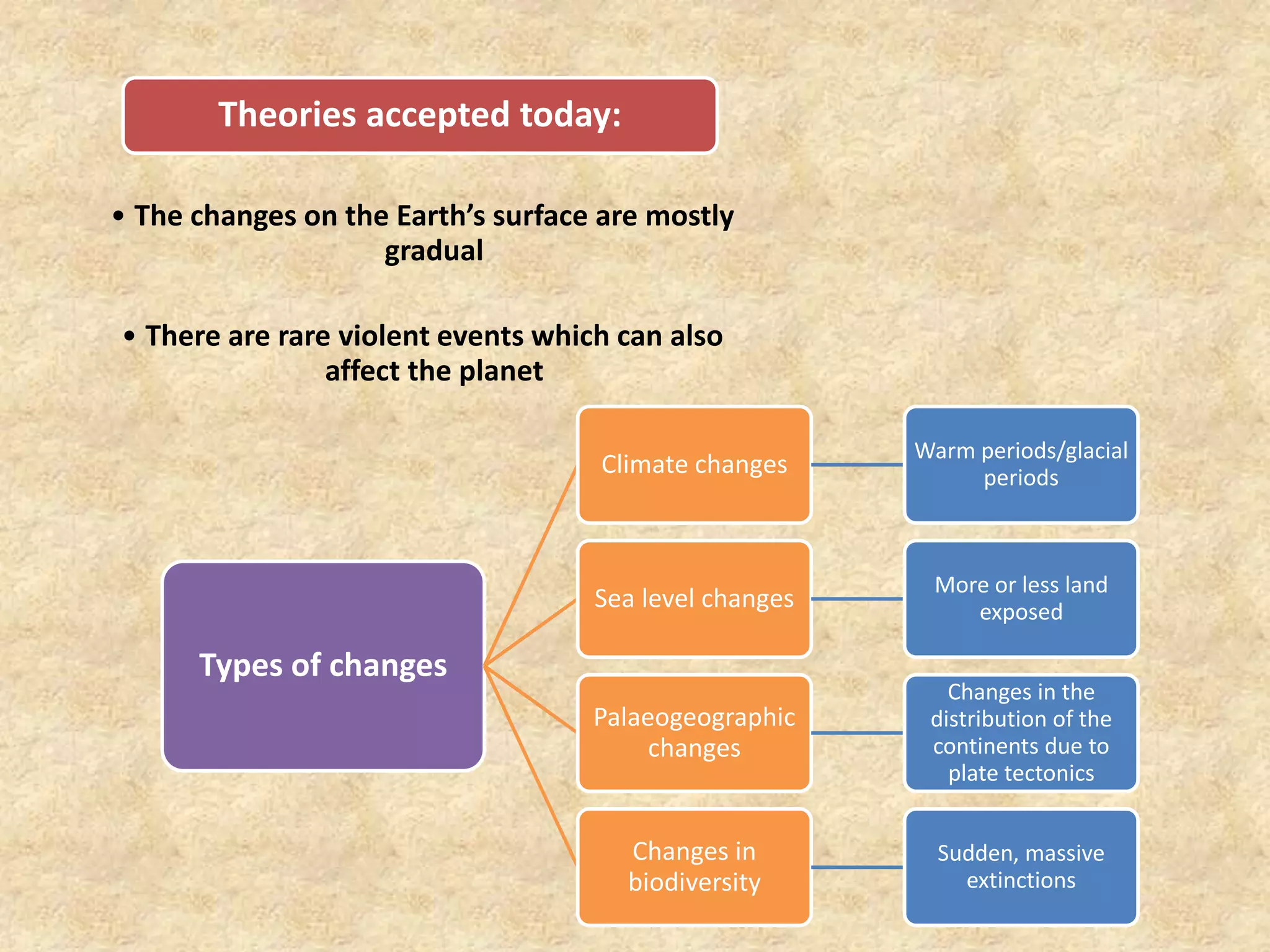 Theories accepted today:

• The changes on the Earth's surface are mostly gradual

• There are rare violent events which can also affect the planet

Types of changes

Climate changes

Warm periods/glacial periods

Sea level changes

More or less land exposed

Palaeogeographic changes

Changes in the distribution of the continents due to plate tectonics

Changes in biodiversity

Sudden, massive extinctions